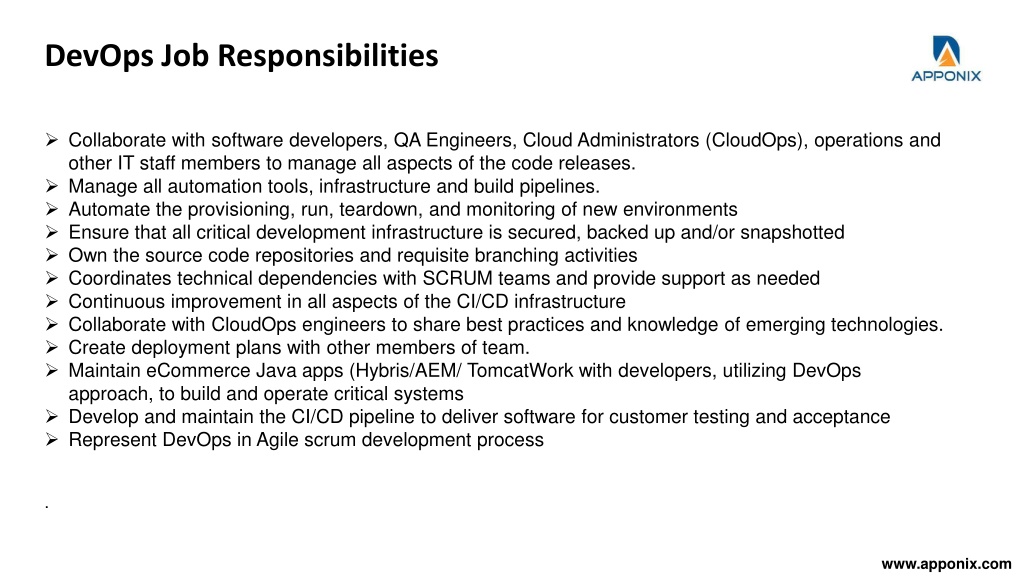 DevOps Job Responsibilities

APPONIX

➢ Collaborate with software developers, QA Engineers, Cloud Administrators (CloudOps), operations and other IT staff members to manage all aspects of the code releases.
➢ Manage all automation tools, infrastructure and build pipelines.
➢ Automate the provisioning, run, teardown, and monitoring of new environments
➢ Ensure that all critical development infrastructure is secured, backed up and/or snapshotted
➢ Own the source code repositories and requisite branching activities
➢ Coordinates technical dependencies with SCRUM teams and provide support as needed
➢ Continuous improvement in all aspects of the CI/CD infrastructure
➢ Collaborate with CloudOps engineers to share best practices and knowledge of emerging technologies.
➢ Create deployment plans with other members of team.
➢ Maintain eCommerce Java apps (Hybris/AEM/ TomcatWork with developers, utilizing DevOps approach, to build and operate critical systems
➢ Develop and maintain the CI/CD pipeline to deliver software for customer testing and acceptance
➢ Represent DevOps in Agile scrum development process

.

www.apponix.com